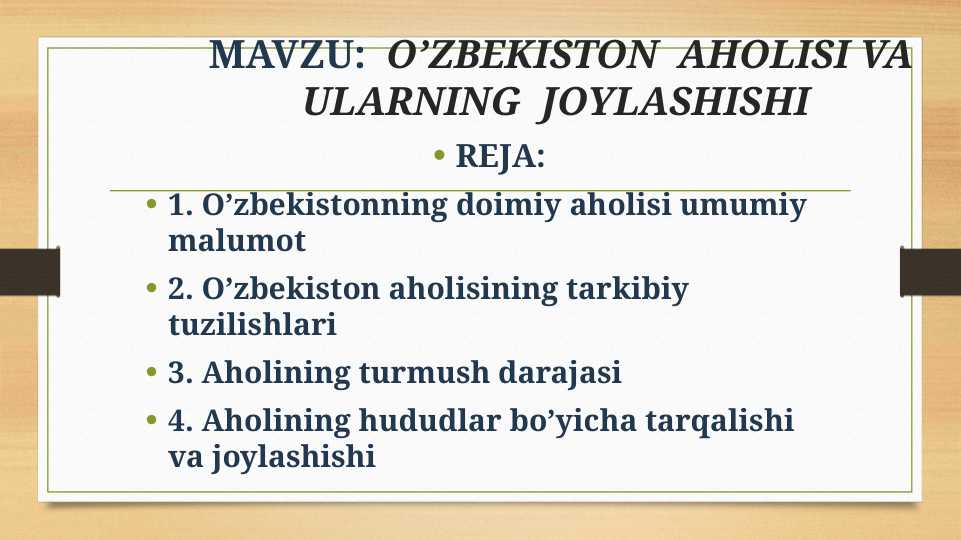 MAVZU: O’ZBEKISTON AHOLISI VA ULARNING JOYLASHISHI

• REJA:

• 1. O’zbekistonning doimiy aholisi umumiy malumot
• 2. O’zbekiston aholisining tarkibiy tuzilishlari
• 3. Aholining turmush darajasi
• 4. Aholining hududlar bo’yicha tarqalishi va joylashishi